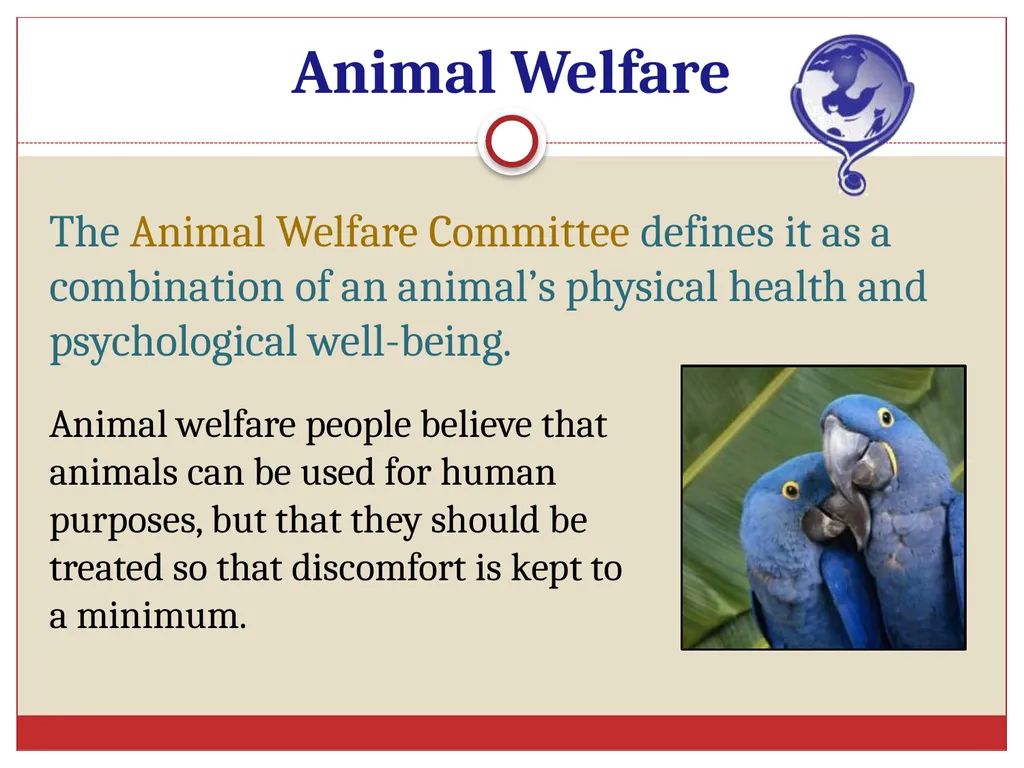 Animal Welfare

The Animal Welfare Committee defines it as a combination of an animal’s physical health and psychological well-being.

Animal welfare people believe that animals can be used for human purposes, but that they should be treated so that discomfort is kept to a minimum.